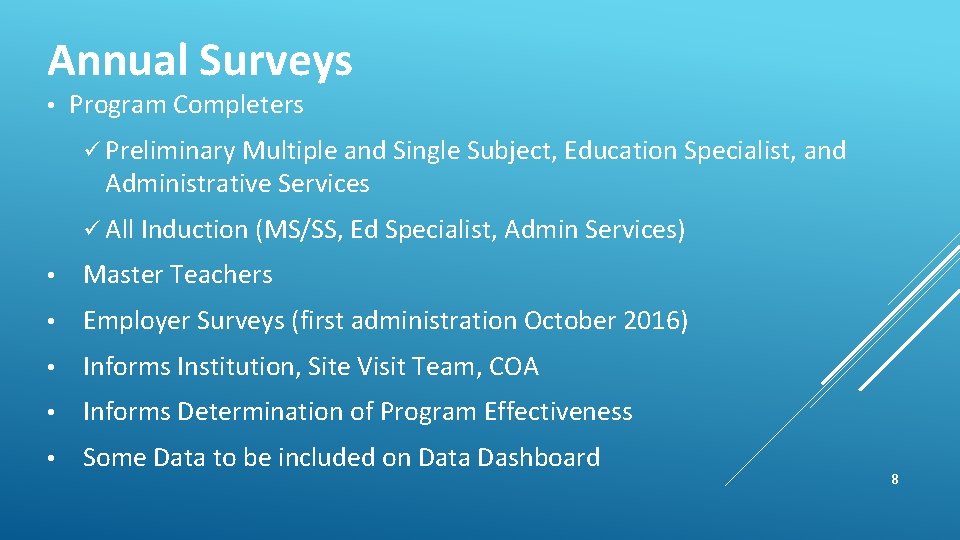 Annual Surveys

• Program Completers

✓ Preliminary Multiple and Single Subject, Education Specialist, and Administrative Services

✓ All Induction (MS/SS, Ed Specialist, Admin Services)

• Master Teachers

• Employer Surveys (first administration October 2016)

• Informs Institution, Site Visit Team, COA

• Informs Determination of Program Effectiveness

• Some Data to be included on Data Dashboard

8